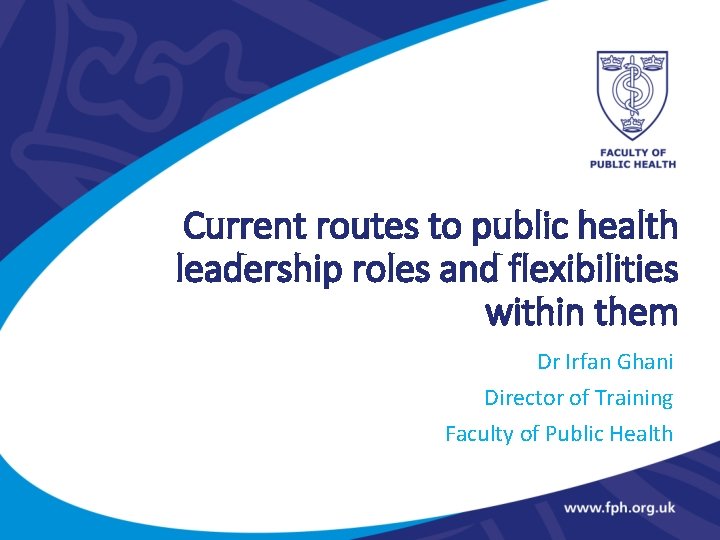 FACULTY OF PUBLIC HEALTH

Current routes to public health leadership roles and flexibilities within them

Dr Irfan Ghani

Director of Training

Faculty of Public Health

www.fph.org.uk